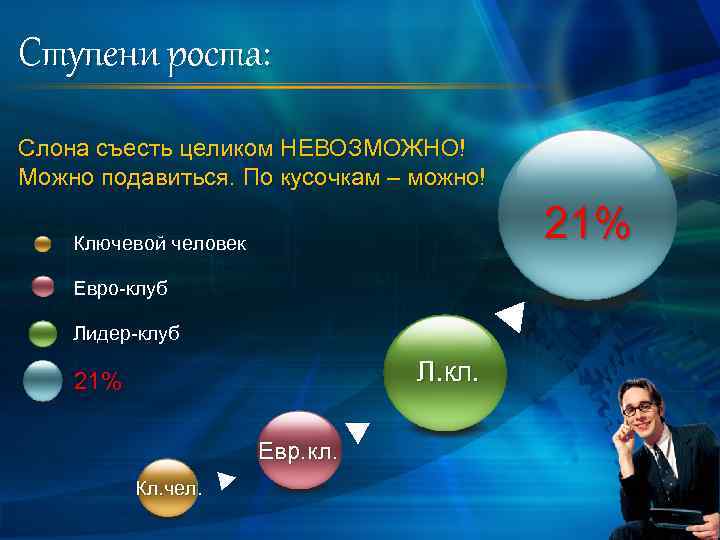 Ступени роста:

Слона съесть целиком НЕВОЗМОЖНО! Можно подавиться. По кусочкам – можно!

Ключевой человек

Евро-клуб

Лидер-клуб

21%

21%

Л.кл.

Евр.кл.

Кл.чел.